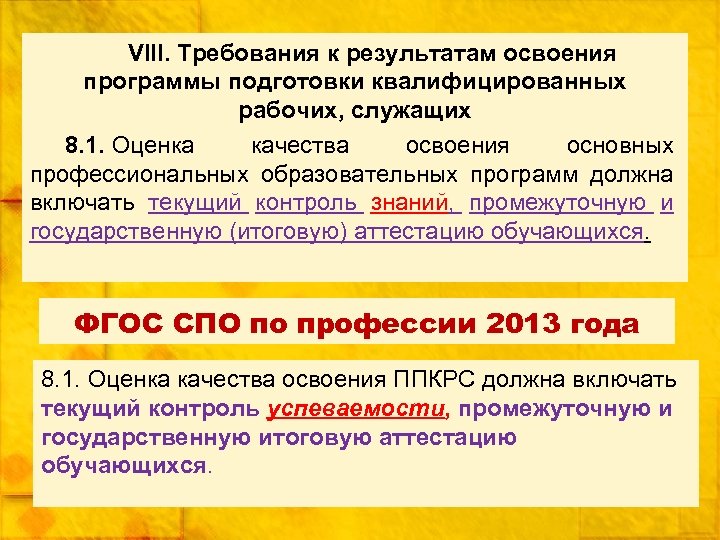 VIII. Требования к результатам освоения программы подготовки квалифицированных рабочих, служащих

8.1. Оценка качества освоения основных профессиональных образовательных программ должна включать текущий контроль знаний, промежуточную и государственную (итоговую) аттестацию обучающихся.

ФГОС СПО по профессии 2013 года

8.1. Оценка качества освоения ППКРС должна включать текущий контроль успеваемости, промежуточную и государственную итоговую аттестацию обучающихся.